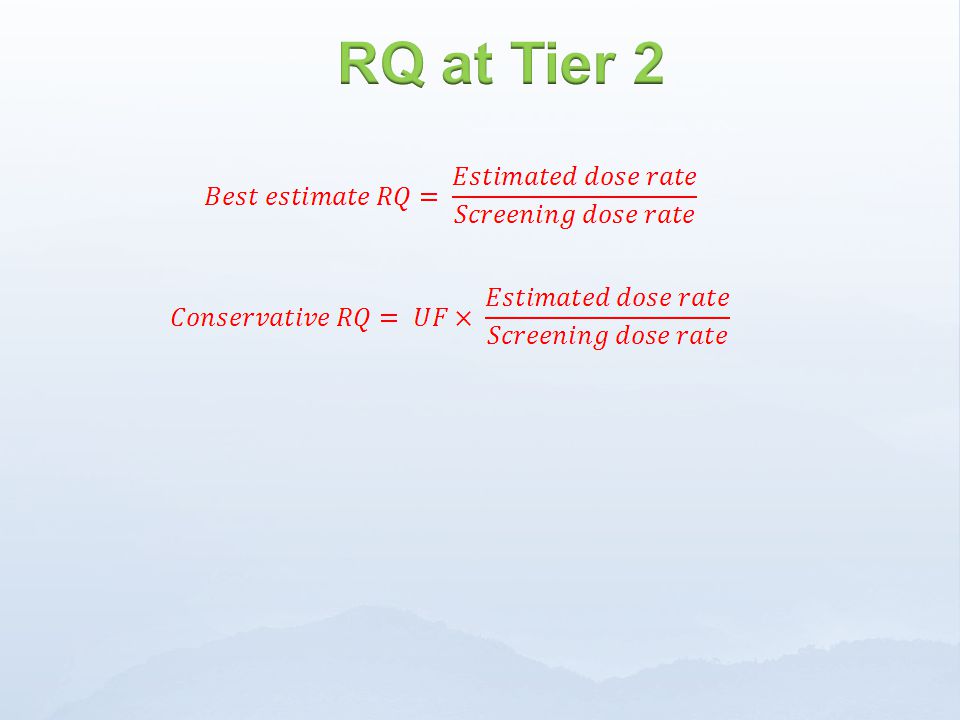 RQ at Tier 2

$Best\ estimate\ RQ = \frac{Estimated\ dose\ rate}{Screening\ dose\ rate}$

$Conservative\ RQ = UF \times \frac{Estimated\ dose\ rate}{Screening\ dose\ rate}$